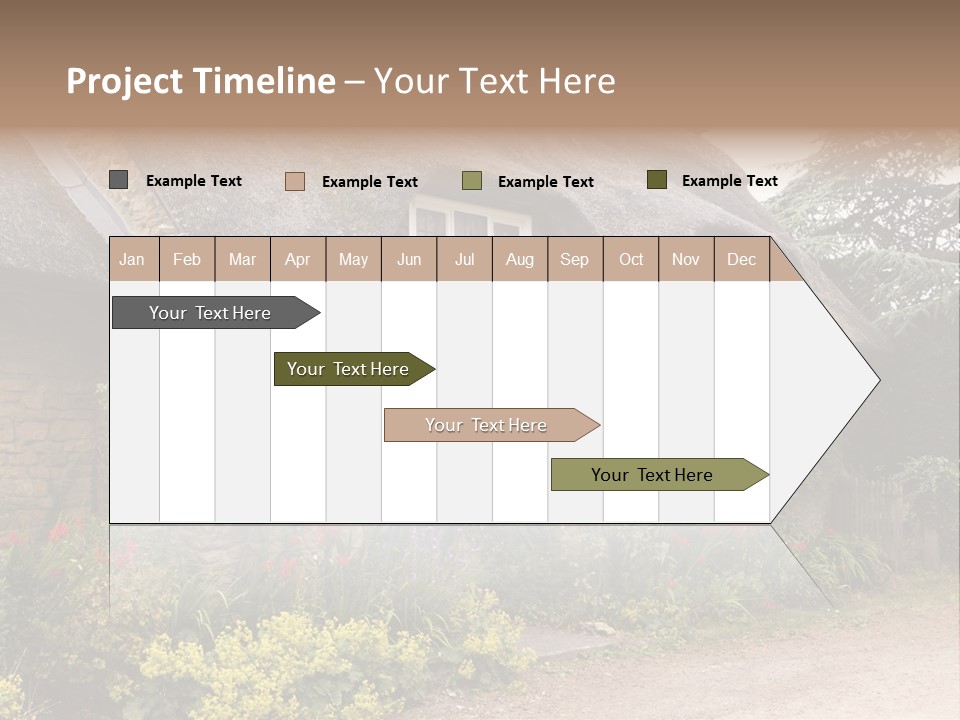 Project Timeline – Your Text Here

Example Text
Example Text
Example Text
Example Text

| Jan | Feb | Mar | Apr | May | Jun | Jul | Aug | Sep | Oct | Nov | Dec |
|---|---|---|---|---|---|---|---|---|---|---|---|

Your Text Here
Your Text Here
Your Text Here
Your Text Here